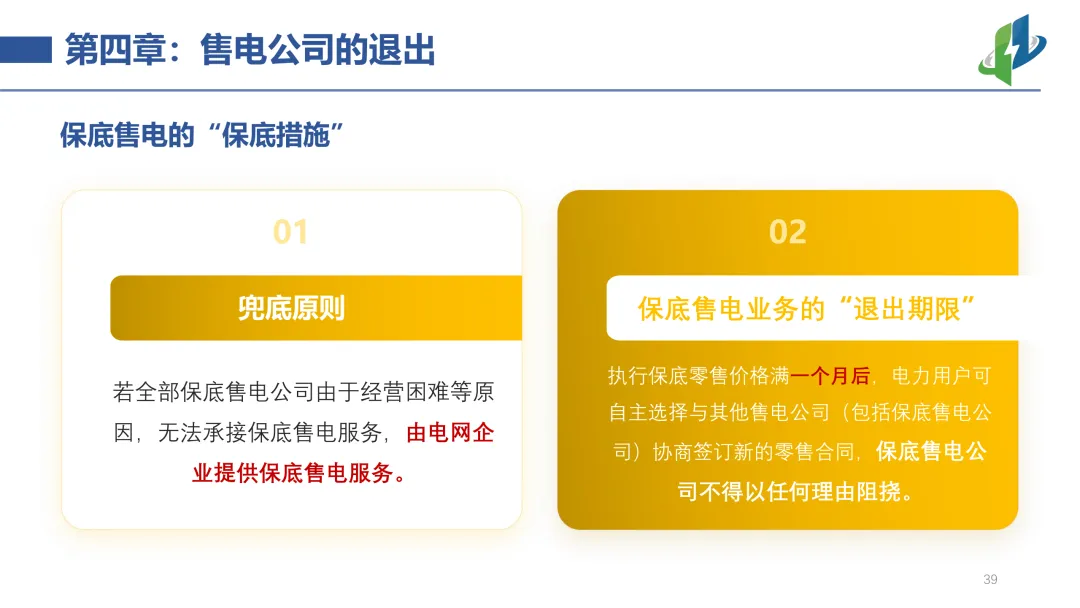 第四章：售电公司的退出

保底售电的“保底措施”

01

兜底原则

若全部保底售电公司由于经营困难等原因，无法承接保底售电服务，由电网企业提供保底售电服务。

02

保底售电业务的“退出期限”

执行保底零售价格满一个月后，电力用户可自主选择与其他售电公司（包括保底售电公司）协商签订新的零售合同，保底售电公司不得以任何理由阻挠。

39